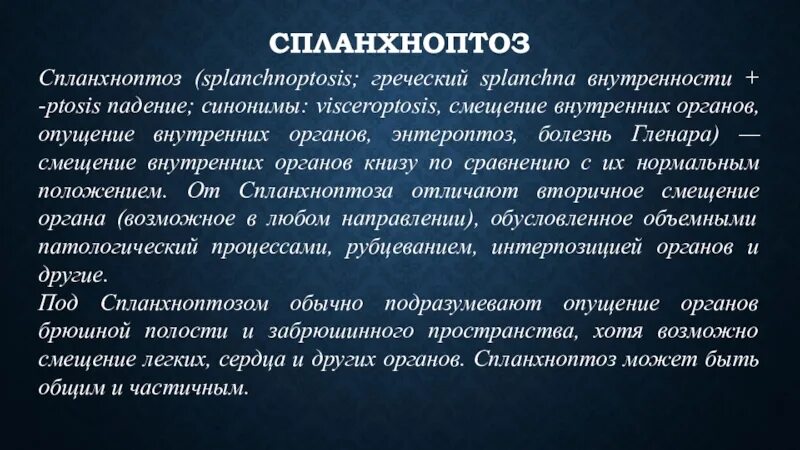 СПЛАНХНОПТОЗ

Спланхноптоз (splanchnoptosis; греческий splanchna внутренности + -ptosis падение; синонимы: visceroptosis, смещение внутренних органов, опущение внутренних органов, энтероптоз, болезнь Гленара) — смещение внутренних органов книзу по сравнению с их нормальным положением. От Спланхноптоза отличают вторичное смещение органа (возможное в любом направлении), обусловленное объемными патологический процессами, рубцеванием, интерпозицией органов и другие.
Под Спланхноптозом обычно подразумевают опущение органов брюшной полости и забрюшинного пространства, хотя возможно смещение легких, сердца и других органов. Спланхноптоз может быть общим и частичным.